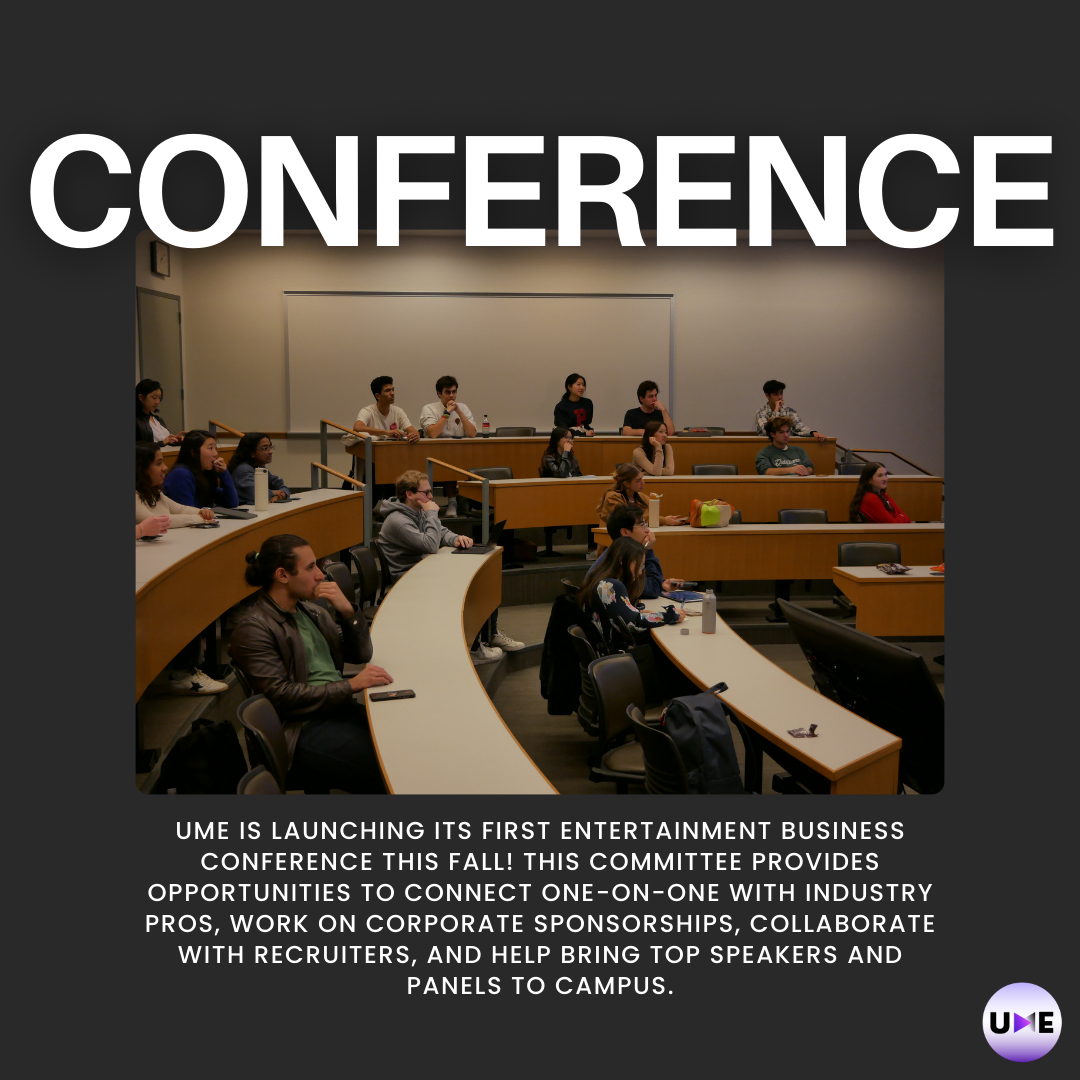 CONFERENCE

UME IS LAUNCHING ITS FIRST ENTERTAINMENT BUSINESS CONFERENCE THIS FALL! THIS COMMITTEE PROVIDES OPPORTUNITIES TO CONNECT ONE-ON-ONE WITH INDUSTRY PROS, WORK ON CORPORATE SPONSORSHIPS, COLLABORATE WITH RECRUITERS, AND HELP BRING TOP SPEAKERS AND PANELS TO CAMPUS.

UME